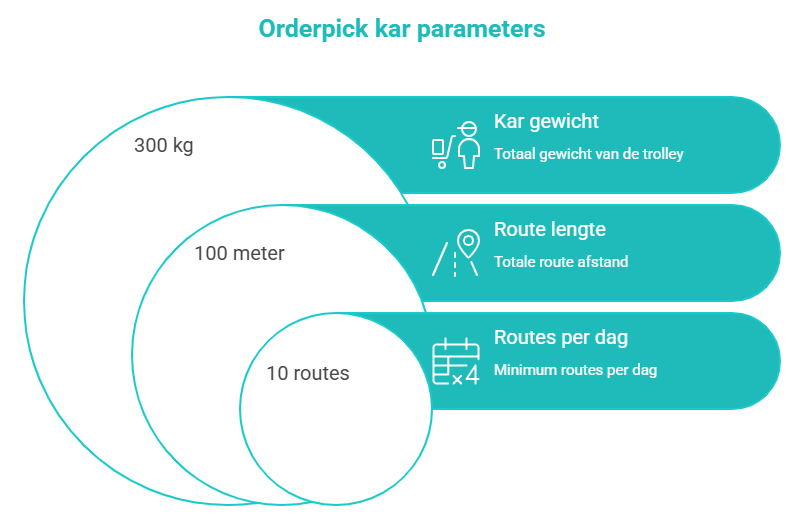 Orderpick kar parameters

300 kg

Kar gewicht
Totaal gewicht van de trolley

100 meter

Route lengte
Totale route afstand

10 routes

Routes per dag
Minimum routes per dag

×4